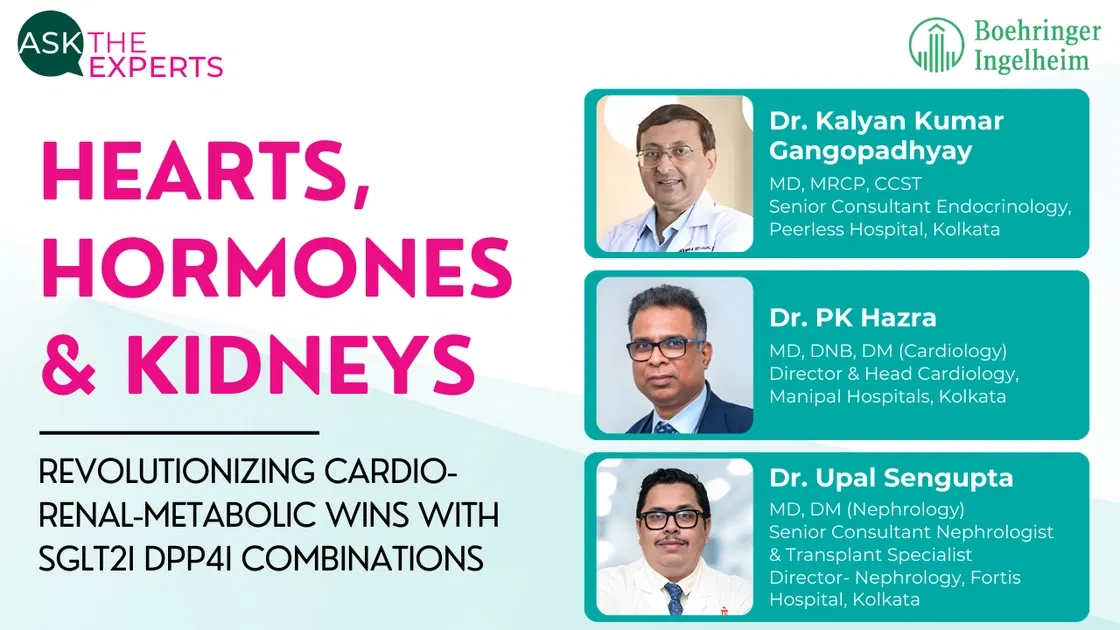 ASK THE EXPERTS

Boehringer Ingelheim

HEARTS, HORMONES & KIDNEYS

REVOLUTIONIZING CARDIO-RENAL-METABOLIC WINS WITH SGLT2I DPP4I COMBINATIONS

Dr. Kalyan Kumar Gangopadhyay
MD, MRCP, CCST
Senior Consultant Endocrinology, Peerless Hospital, Kolkata

Dr. PK Hazra
MD, DNB, DM (Cardiology)
Director & Head Cardiology, Manipal Hospitals, Kolkata

Dr. Upal Sengupta
MD, DM (Nephrology)
Senior Consultant Nephrologist & Transplant Specialist
Director- Nephrology, Fortis Hospital, Kolkata